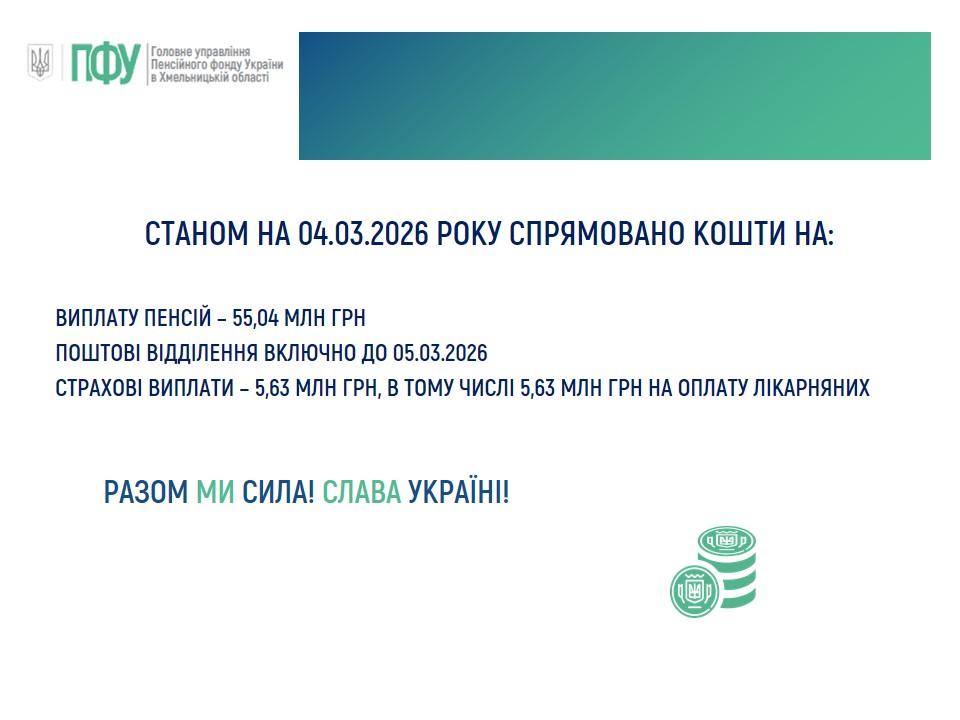 ПФУ Головне управління Пенсійного фонду України в Хмельницькій області

СТАНОМ НА 04.03.2026 РОКУ СПРЯМОВАНО КОШТИ НА:

ВИПЛАТУ ПЕНСІЙ – 55,04 МЛН ГРН
ПОШТОВІ ВІДДІЛЕННЯ ВКЛЮЧНО ДО 05.03.2026
СТРАХОВІ ВИПЛАТИ – 5,63 МЛН ГРН, В ТОМУ ЧИСЛІ 5,63 МЛН ГРН НА ОПЛАТУ ЛІКАРНЯНИХ

РАЗОМ МИ СИЛА! СЛАВА УКРАЇНІ!